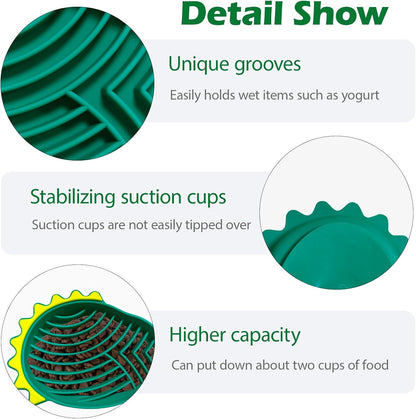 Detail Show

Unique grooves

Easily holds wet items such as yogurt

Stabilizing suction cups

Suction cups are not easily tipped over

Higher capacity

Can put down about two cups of food